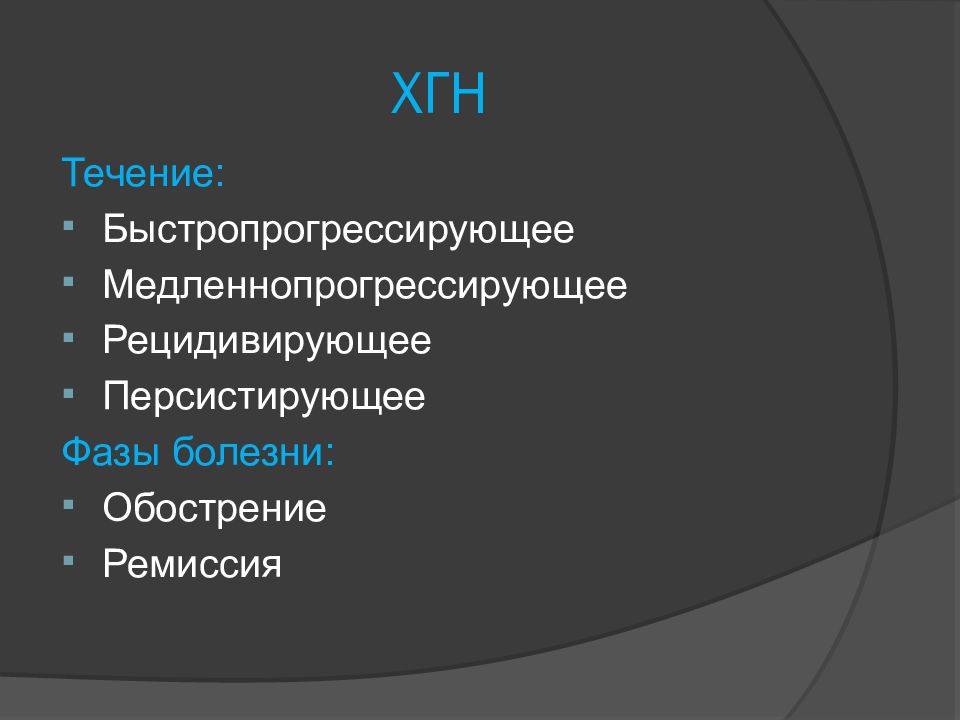 ХГН

Течение:

- Быстропрогрессирующее
- Медленнопрогрессирующее
- Рецидивирующее
- Персистирующее

Фазы болезни:

- Обострение
- Ремиссия